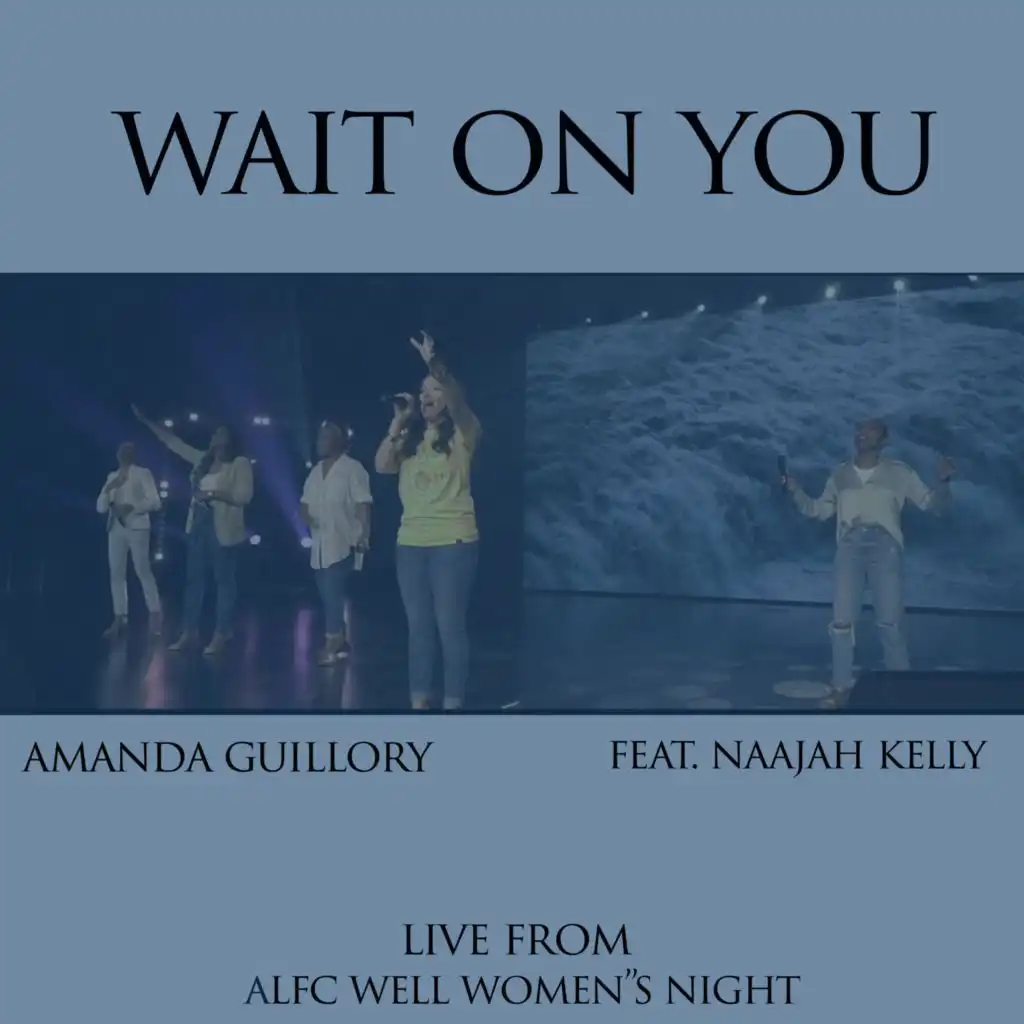 WAIT ON YOU

AMANDA GUILLORY

FEAT. NAAJAH KELLY

LIVE FROM
ALFC WELL WOMEN"S NIGHT